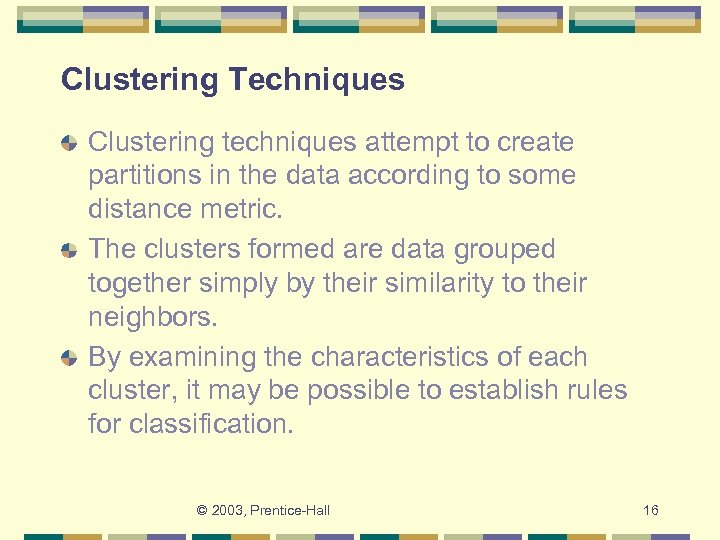 Clustering Techniques

Clustering techniques attempt to create partitions in the data according to some distance metric.

The clusters formed are data grouped together simply by their similarity to their neighbors.

By examining the characteristics of each cluster, it may be possible to establish rules for classification.

© 2003, Prentice-Hall

16